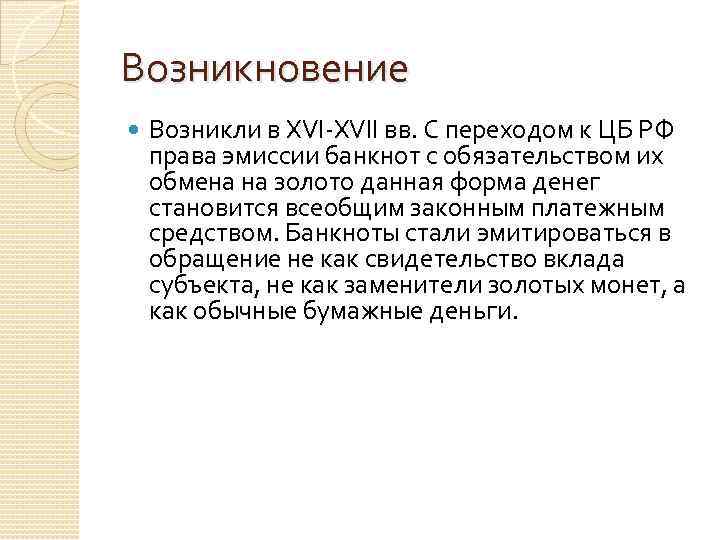 Возникновение

Возникли в XVI-XVII вв. С переходом к ЦБ РФ права эмиссии банкнот с обязательством их обмена на золото данная форма денег становится всеобщим законным платежным средством. Банкноты стали эмитироваться в обращение не как свидетельство вклада субъекта, не как заменители золотых монет, а как обычные бумажные деньги.